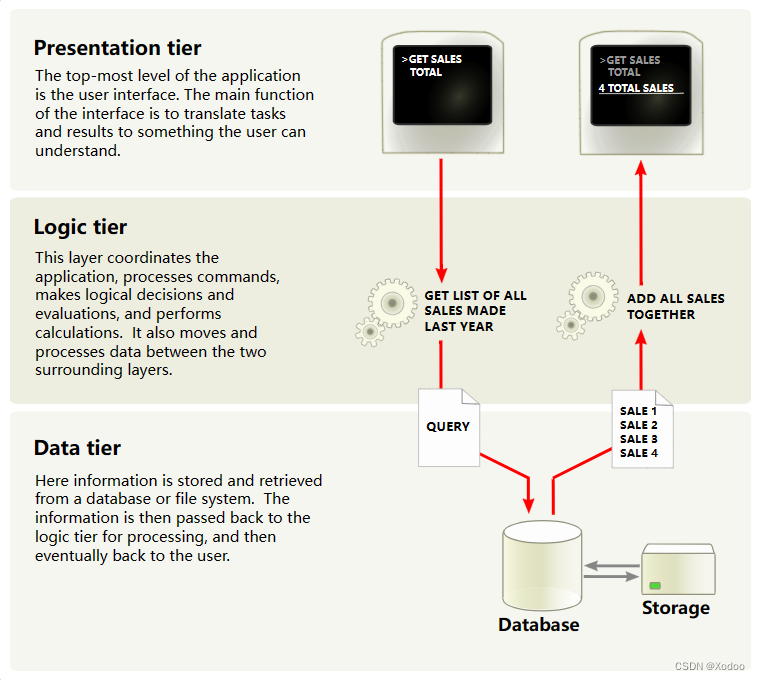 Presentation tier

The top-most level of the application is the user interface. The main function of the interface is to translate tasks and results to something the user can understand.

>GET SALES TOTAL

>GET SALES TOTAL
4 TOTAL SALES

Logic tier

This layer coordinates the application, processes commands, makes logical decisions and evaluations, and performs calculations. It also moves and processes data between the two surrounding layers.

GET LIST OF ALL SALES MADE LAST YEAR

ADD ALL SALES TOGETHER

QUERY

SALE 1
SALE 2
SALE 3
SALE 4

Data tier

Here information is stored and retrieved from a database or file system. The information is then passed back to the logic tier for processing, and then eventually back to the user.

Database

Storage

CSDN @Xodoo